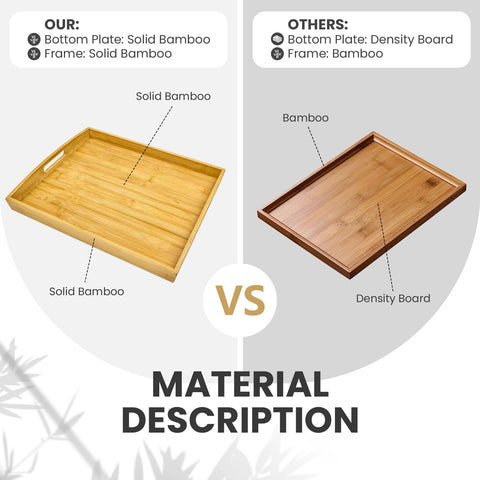 OUR:
Bottom Plate: Solid Bamboo
Frame: Solid Bamboo

Solid Bamboo

Solid Bamboo

OTHERS:
Bottom Plate: Density Board
Frame: Bamboo

Bamboo

Density Board

VS

MATERIAL DESCRIPTION